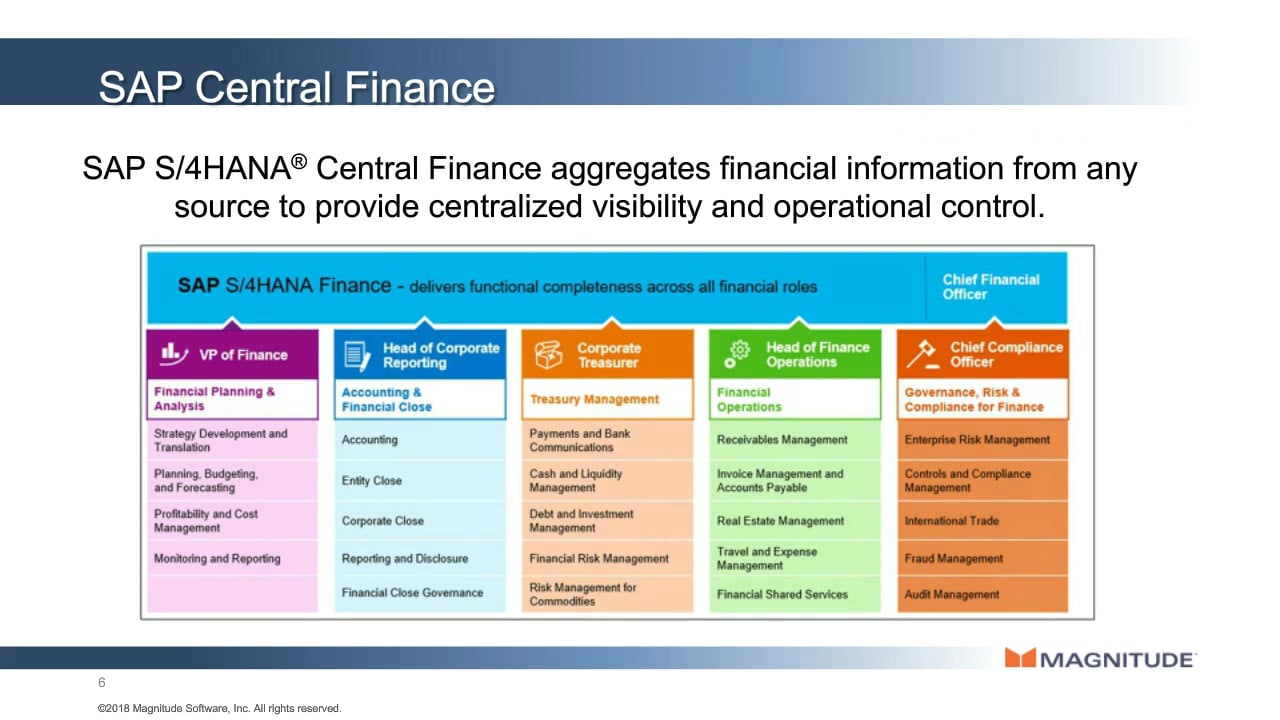 SAP Central Finance

SAP S/4HANA® Central Finance aggregates financial information from any source to provide centralized visibility and operational control.

SAP S/4HANA Finance - delivers functional completeness across all financial roles

Chief Financial Officer

VP of Finance

Financial Planning & Analysis

Strategy Development and Translation

Planning, Budgeting, and Forecasting

Profitability and Cost Management

Monitoring and Reporting

Head of Corporate Reporting

Accounting & Financial Close

Accounting

Entity Close

Corporate Close

Reporting and Disclosure

Financial Close Governance

Corporate Treasurer

Treasury Management

Payments and Bank Communications

Cash and Liquidity Management

Debt and Investment Management

Financial Risk Management

Risk Management for Commodities

Head of Finance Operations

Financial Operations

Receivables Management

Invoice Management and Accounts Payable

Real Estate Management

Travel and Expense Management

Financial Shared Services

Chief Compliance Officer

Governance, Risk & Compliance for Finance

Enterprise Risk Management

Controls and Compliance Management

International Trade

Fraud Management

Audit Management

MAGNITUDE

6

©2018 Magnitude Software, Inc. All rights reserved.